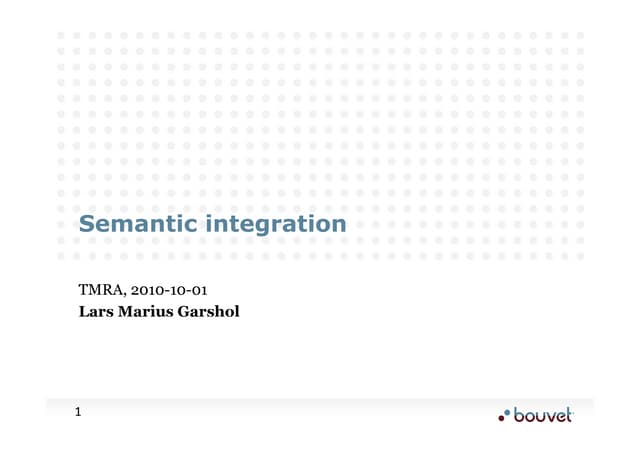 Semantic integration

TMRA, 2010-10-01
Lars Marius Garshol

1

bouvet